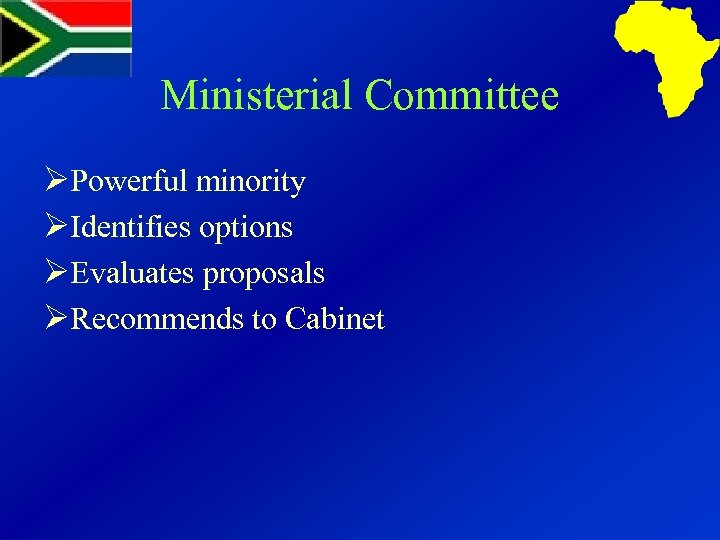 Ministerial Committee

➢Powerful minority
➢Identifies options
➢Evaluates proposals
➢Recommends to Cabinet